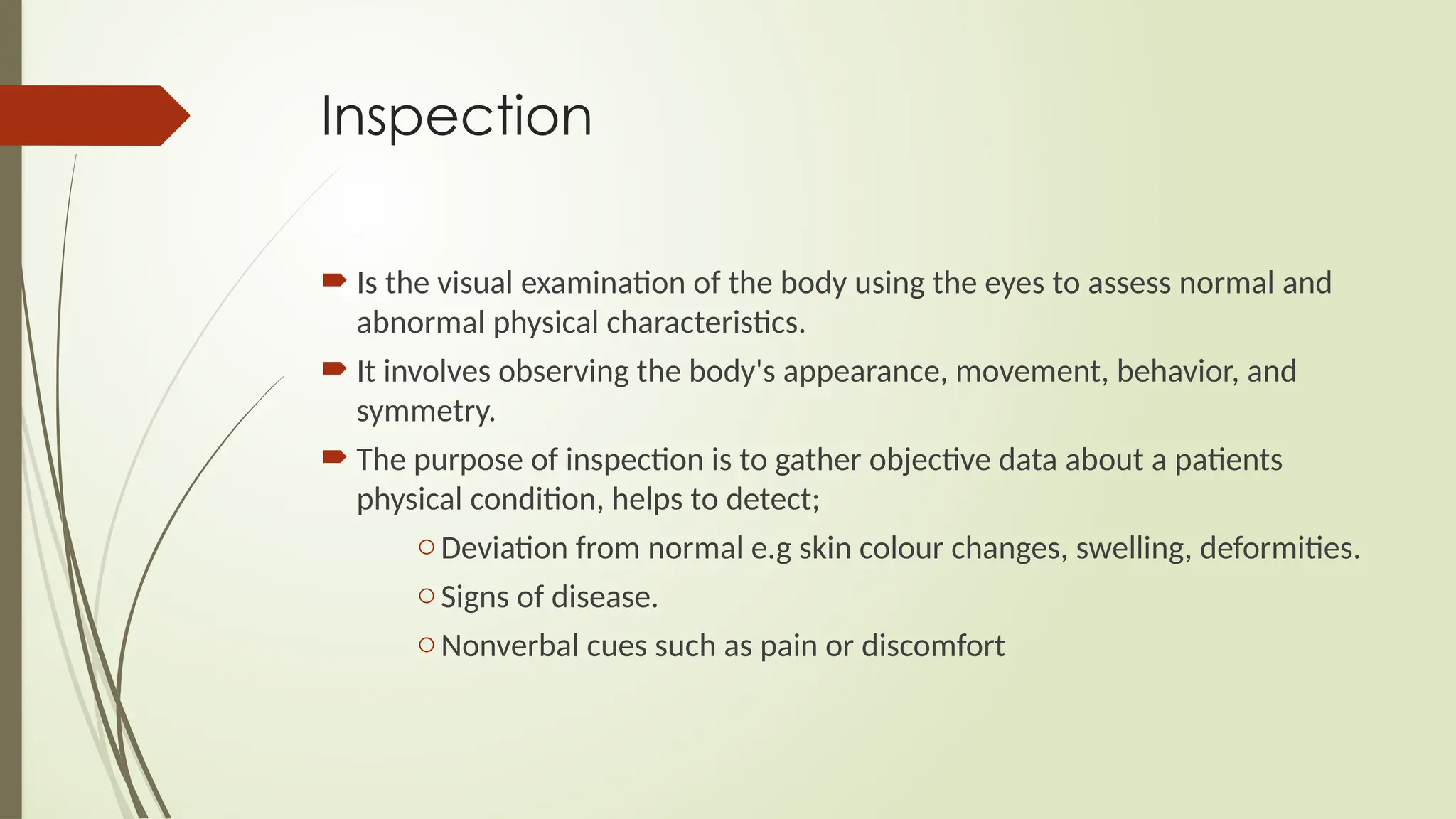 Inspection

Is the visual examination of the body using the eyes to assess normal and abnormal physical characteristics.

It involves observing the body's appearance, movement, behavior, and symmetry.

The purpose of inspection is to gather objective data about a patients physical condition, helps to detect;

Deviation from normal e.g skin colour changes, swelling, deformities.

Signs of disease.

Nonverbal cues such as pain or discomfort